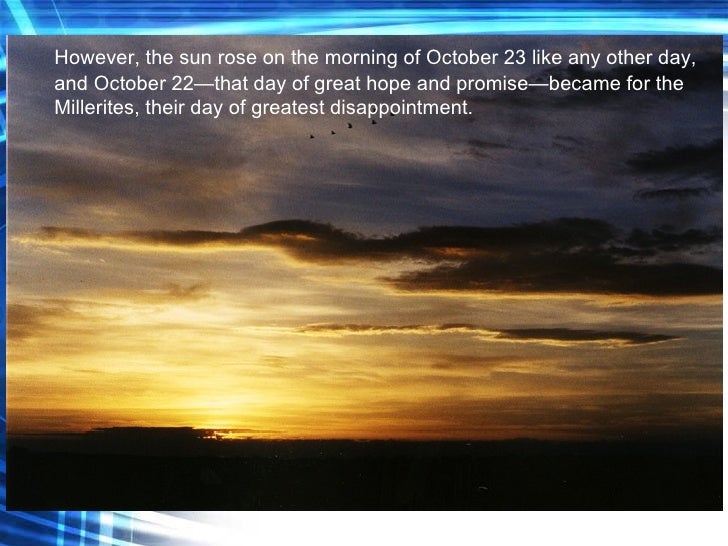 However, the sun rose on the morning of October 23 like any other day, and October 22—that day of great hope and promise—became for the Millerites, their day of greatest disappointment.